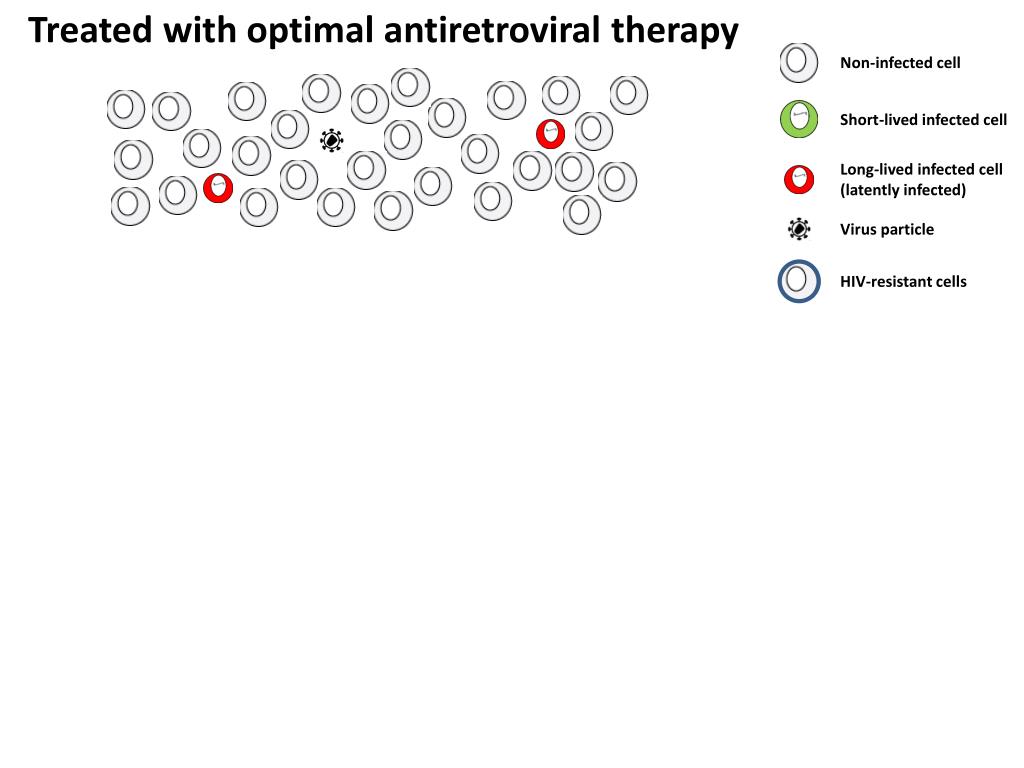 Treated with optimal antiretroviral therapy

Non-infected cell

Short-lived infected cell

Long-lived infected cell (latently infected)

Virus particle

HIV-resistant cells